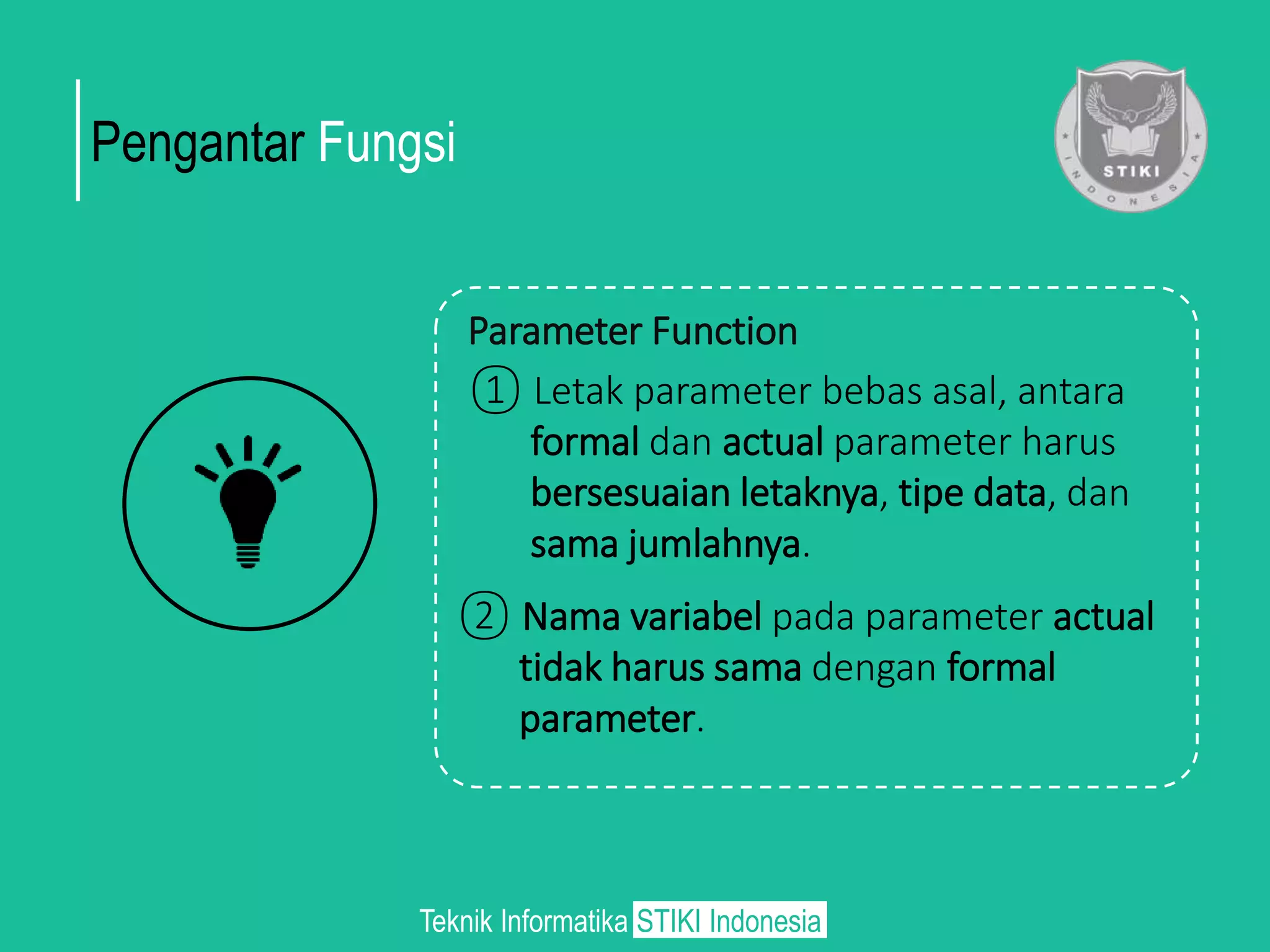 Pengantar Fungsi

STIKI
INDONESIA

Parameter Function

① Letak parameter bebas asal, antara formal dan actual parameter harus bersesuaian letaknya, tipe data, dan sama jumlahnya.

② Nama variabel pada parameter actual tidak harus sama dengan formal parameter.

Teknik Informatika STIKI Indonesia